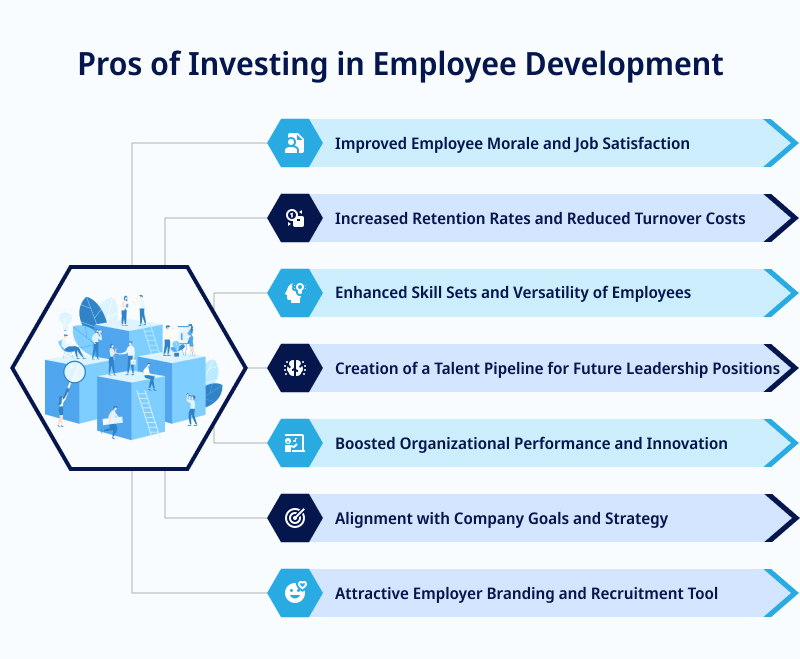 Pros of Investing in Employee Development

Improved Employee Morale and Job Satisfaction

Increased Retention Rates and Reduced Turnover Costs

Enhanced Skill Sets and Versatility of Employees

Creation of a Talent Pipeline for Future Leadership Positions

Boosted Organizational Performance and Innovation

Alignment with Company Goals and Strategy

Attractive Employer Branding and Recruitment Tool